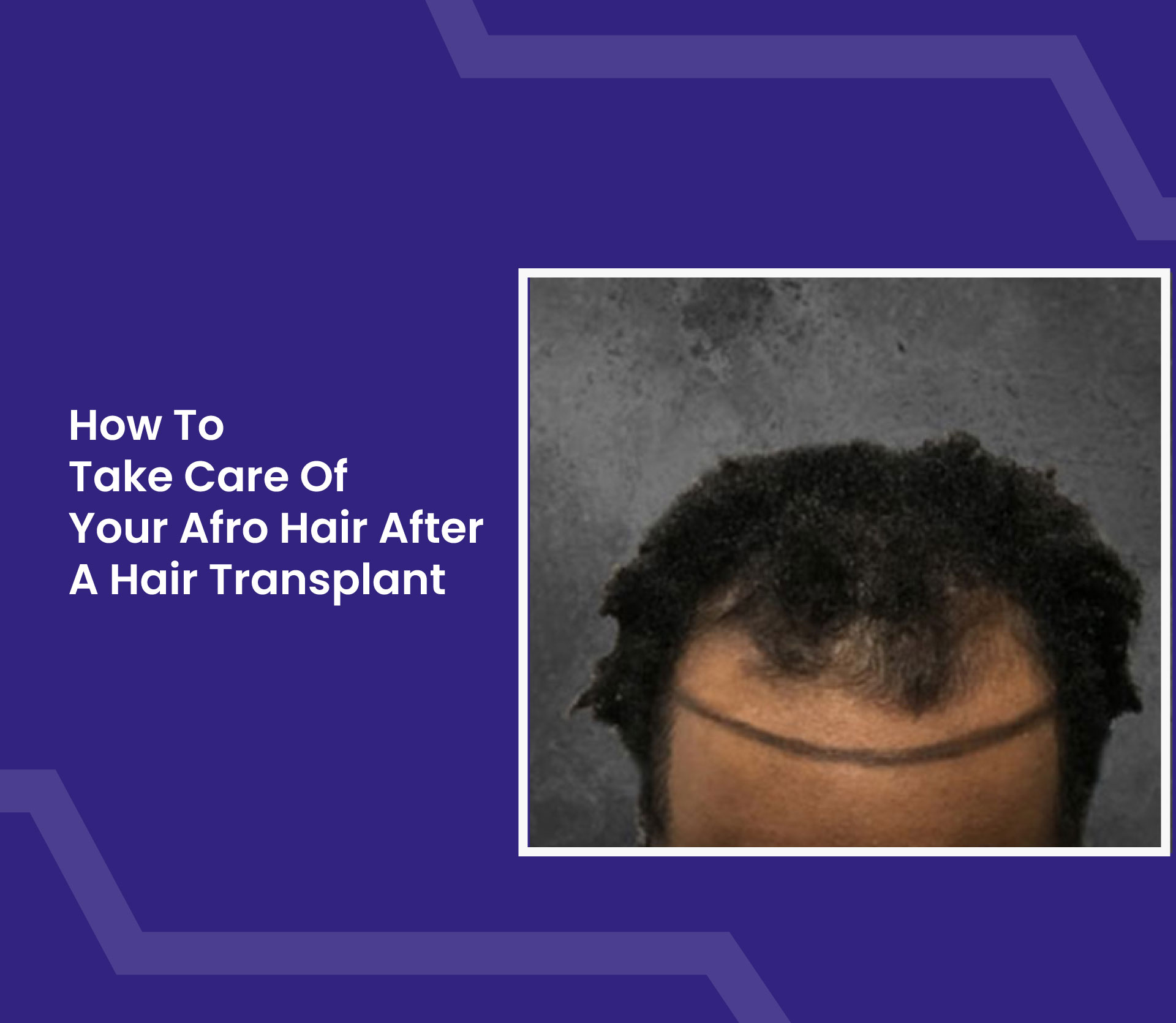 How To
Take Care Of
Your Afro Hair After
A Hair Transplant